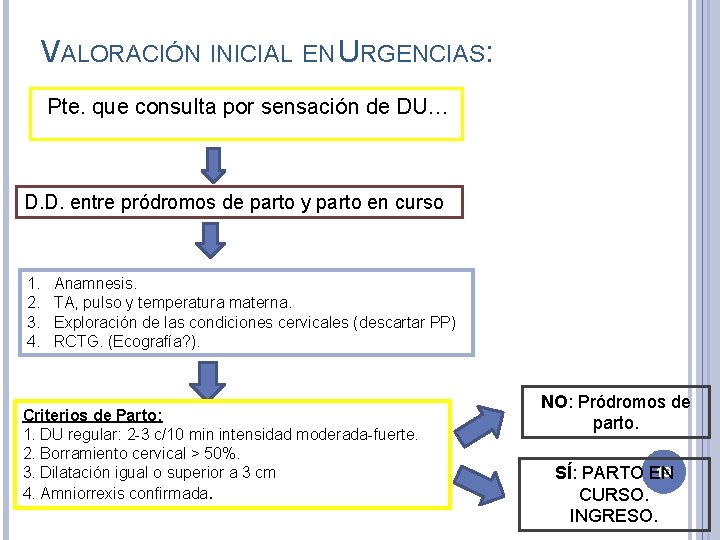 VALORACIÓN INICIAL EN URGENCIAS:

Pte. que consulta por sensación de DU…

D.D. entre pródromos de parto y parto en curso

1. Anamnesis.
2. TA, pulso y temperatura materna.
3. Exploración de las condiciones cervicales (descartar PP)
4. RCTG. (Ecografía?).

Criterios de Parto:
1. DU regular: 2-3 c/10 min intensidad moderada-fuerte.
2. Borramiento cervical > 50%.
3. Dilatación igual o superior a 3 cm
4. Amniorrexis confirmada.

NO: Pródromos de parto.

SÍ: PARTO EN CURSO. INGRESO.